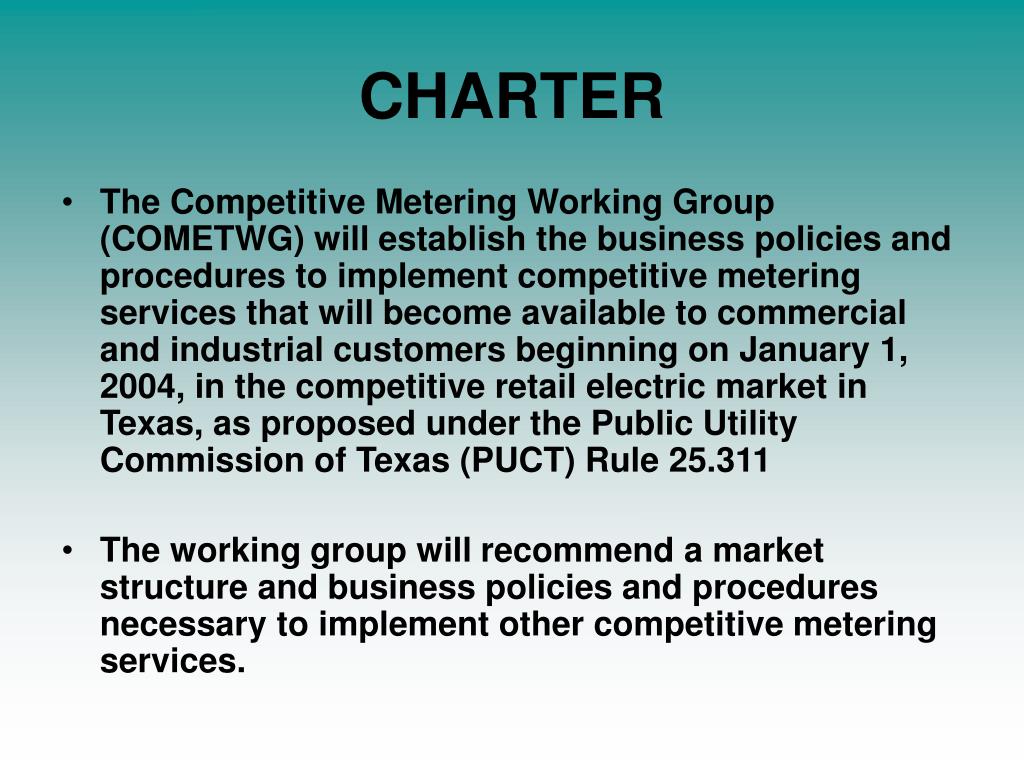 CHARTER

• The Competitive Metering Working Group (COMETWG) will establish the business policies and procedures to implement competitive metering services that will become available to commercial and industrial customers beginning on January 1, 2004, in the competitive retail electric market in Texas, as proposed under the Public Utility Commission of Texas (PUCT) Rule 25.311

• The working group will recommend a market structure and business policies and procedures necessary to implement other competitive metering services.